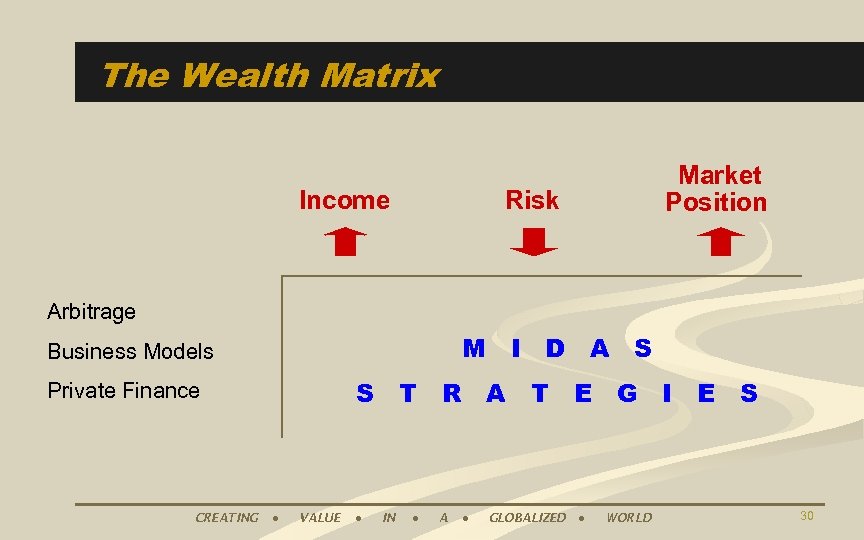 The Wealth Matrix

Income

Risk

Market Position

Arbitrage

Business Models

Private Finance

M I D A S

S T R A T E G I E S

CREATING • VALUE • IN • A • GLOBALIZED • WORLD

30